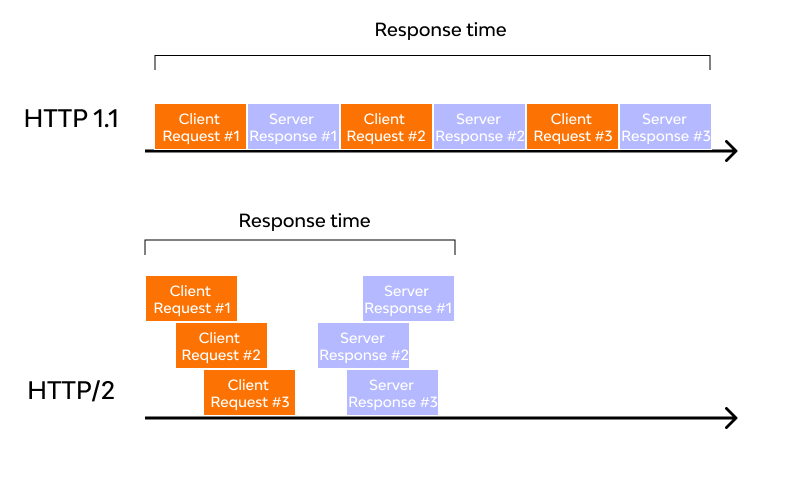 Response time

HTTP 1.1

Client Request #1

Server Response #1

Client Request #2

Server Response #2

Client Request #3

Server Response #3

Response time

Client Request #1

Server Response #1

Client Request #2

Server Response #2

HTTP/2

Client Request #3

Server Response #3